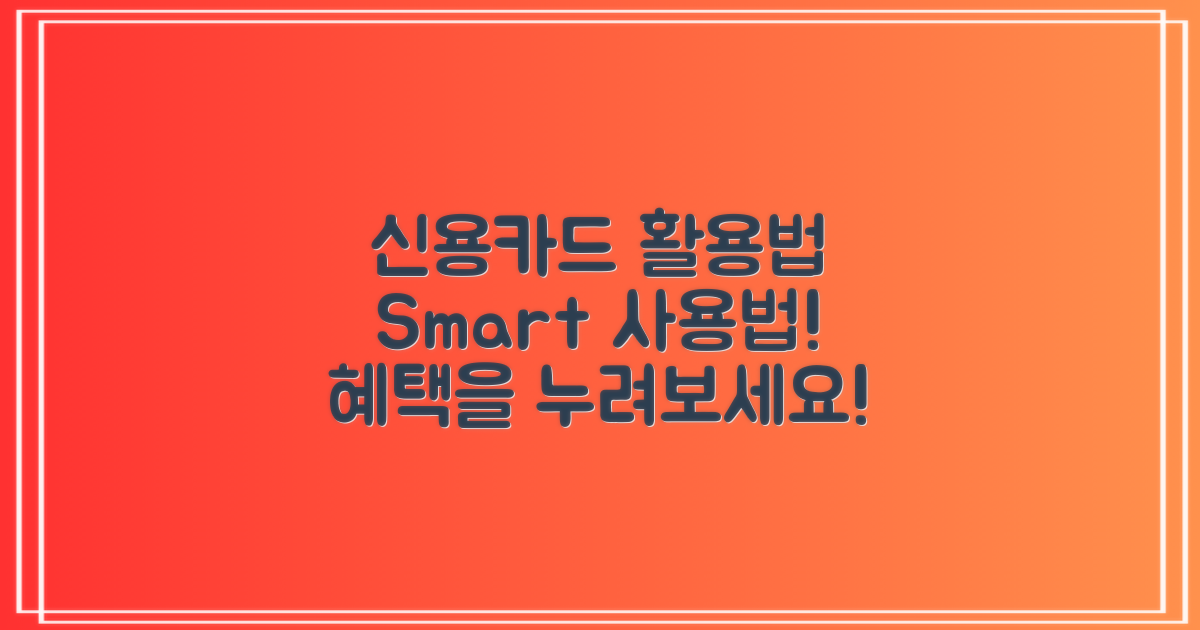 신용카드 활용법
Smart 사용법!
혜택을 누려보세요!